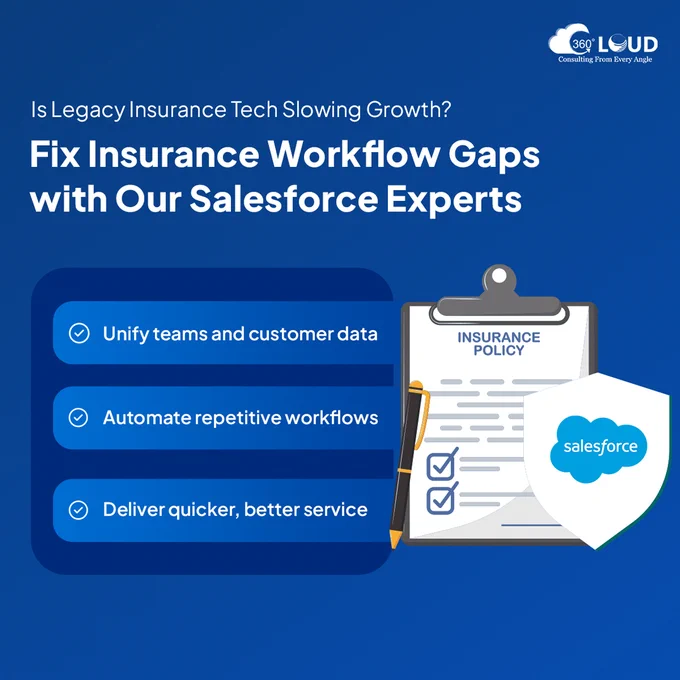 360° CLOUD
Consulting From Every Angle

Is Legacy Insurance Tech Slowing Growth?

Fix Insurance Workflow Gaps with Our Salesforce Experts

Unify teams and customer data

Automate repetitive workflows

Deliver quicker, better service

INSURANCE POLICY

salesforce